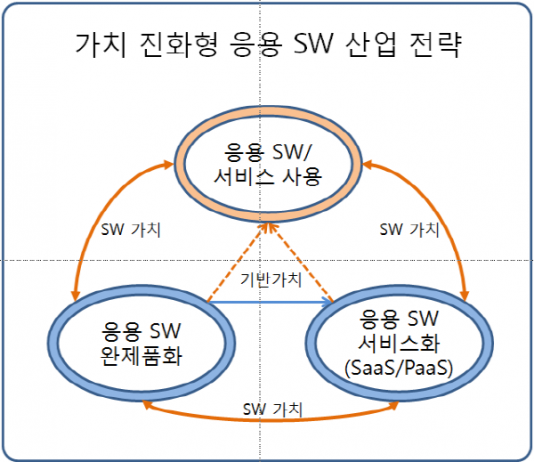 가치 진화형 응용 SW 산업 전략

응용 SW/
서비스 사용

SW 가치

SW 가치

기반가치

응용 SW
완제품화

응용 SW
서비스화
(SaaS/PaaS)

SW 가치